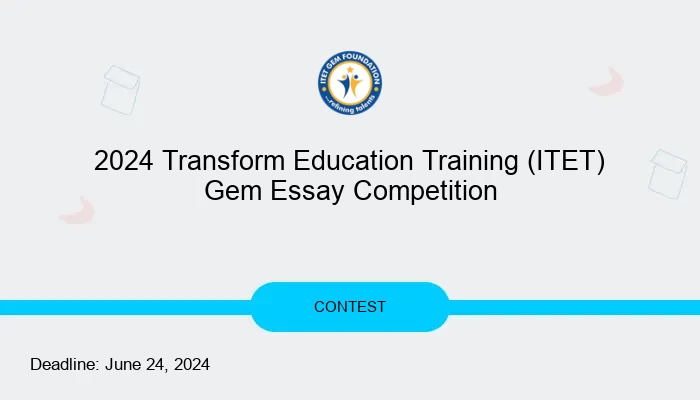 ITET GEM FOUNDATION
...refining talents

2024 Transform Education Training (ITET) Gem Essay Competition

CONTEST

Deadline: June 24, 2024